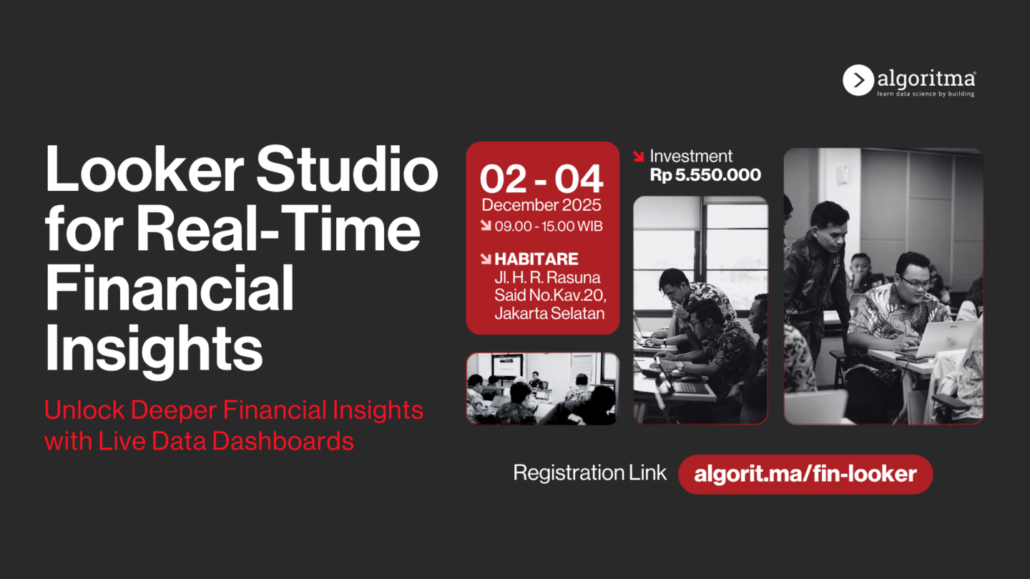 algoritma
learn data science by building

Looker Studio for Real-Time Financial Insights

Unlock Deeper Financial Insights with Live Data Dashboards

02 - 04
December 2025
09.00 - 15.00 WIB

HABITARE
Jl. H. R. Rasuna Said No.Kav.20, Jakarta Selatan

Investment
Rp 5.550.000

Registration Link algorit.ma/fin-looker